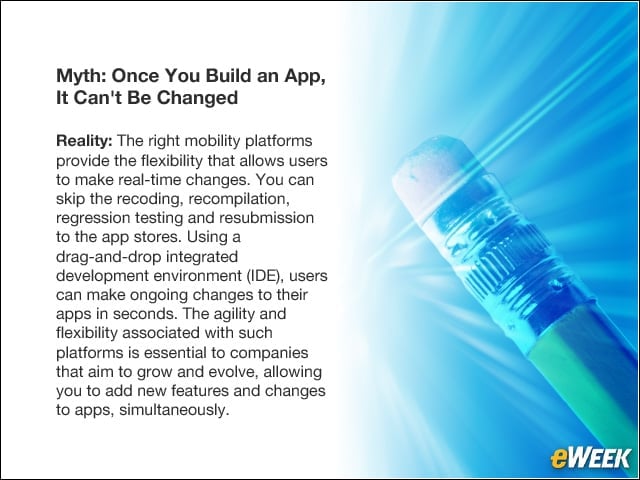 Myth: Once You Build an App, It Can't Be Changed

Reality: The right mobility platforms provide the flexibility that allows users to make real-time changes. You can skip the recoding, recompilation, regression testing and resubmission to the app stores. Using a drag-and-drop integrated development environment (IDE), users can make ongoing changes to their apps in seconds. The agility and flexibility associated with such platforms is essential to companies that aim to grow and evolve, allowing you to add new features and changes to apps, simultaneously.

eWEEK